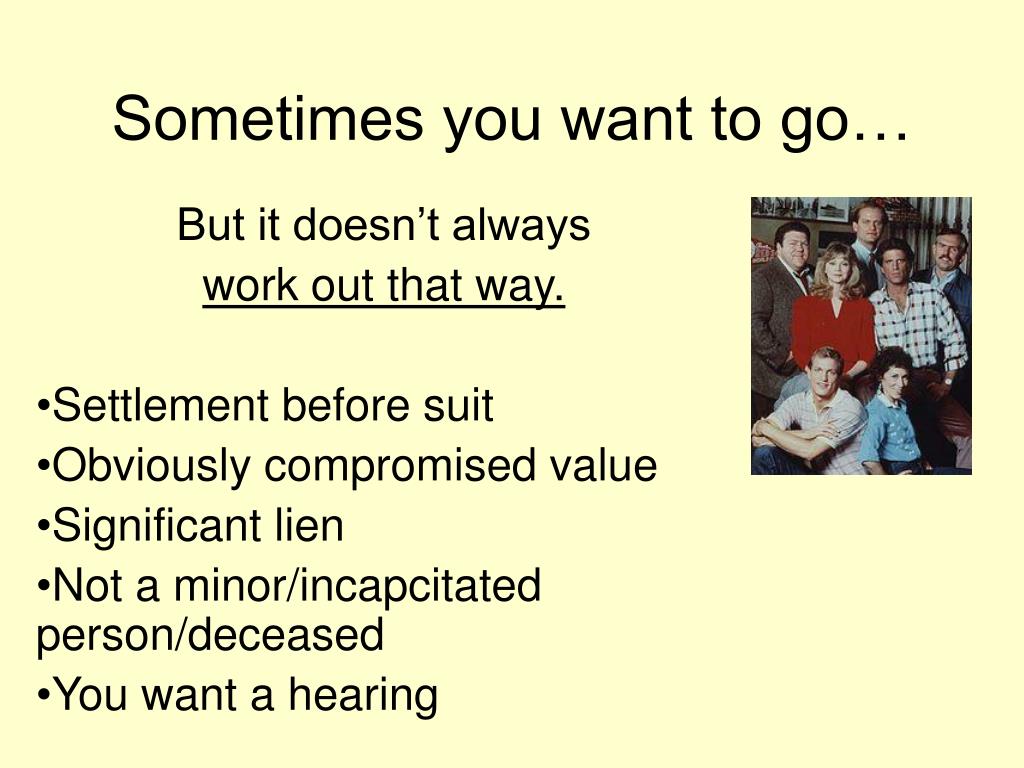 Sometimes you want to go…

But it doesn’t always
work out that way.

•Settlement before suit
•Obviously compromised value
•Significant lien
•Not a minor/incapcitated person/deceased
•You want a hearing